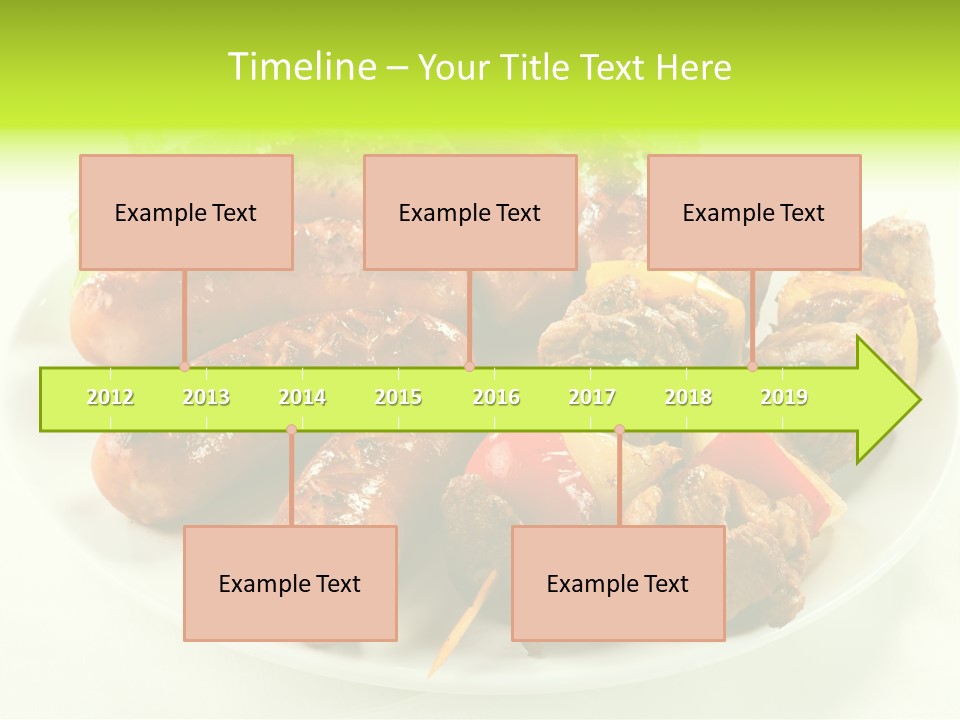 Timeline – Your Title Text Here

Example Text

Example Text

Example Text

2012 2013 2014 2015 2016 2017 2018 2019

Example Text

Example Text